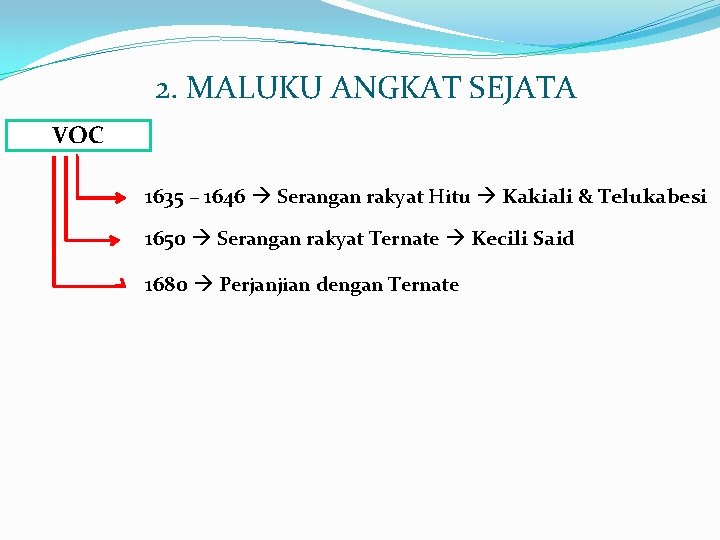 2. MALUKU ANGKAT SEJATA

VOC

1635 – 1646 → Serangan rakyat Hitu → Kakiali & Telukabesi

1650 → Serangan rakyat Ternate → Kecili Said

1680 → Perjanjian dengan Ternate